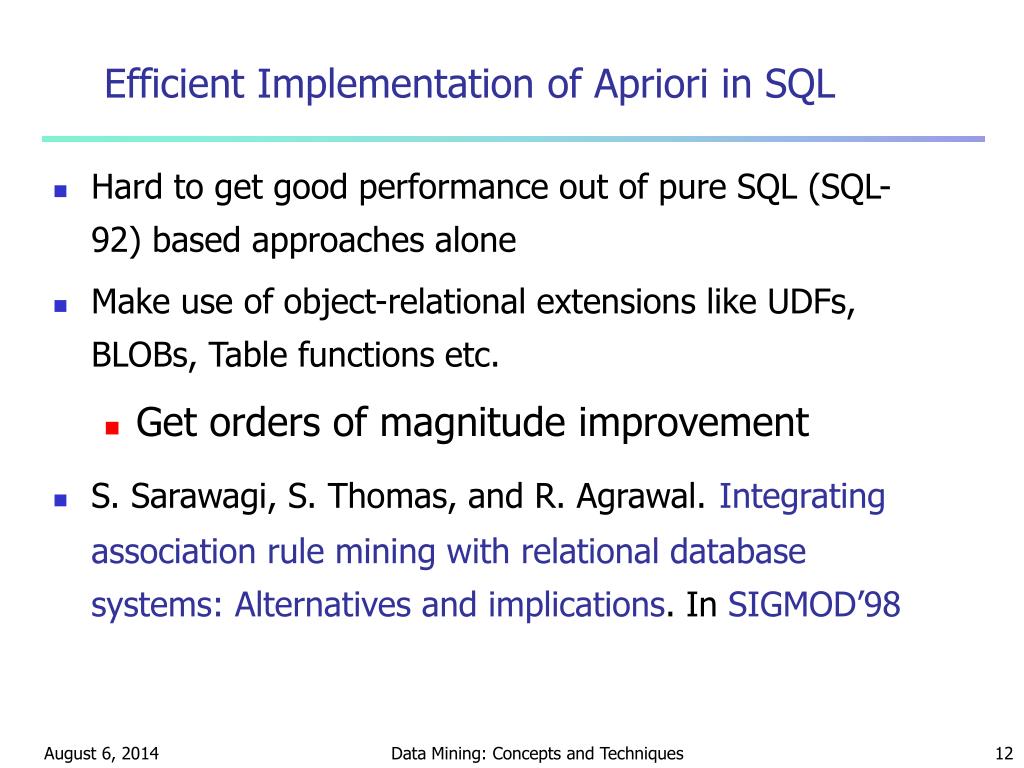 Efficient Implementation of Apriori in SQL

Hard to get good performance out of pure SQL (SQL-92) based approaches alone

Make use of object-relational extensions like UDFs, BLOBs, Table functions etc.

Get orders of magnitude improvement

S. Sarawagi, S. Thomas, and R. Agrawal. Integrating association rule mining with relational database systems: Alternatives and implications. In SIGMOD'98

August 6, 2014

Data Mining: Concepts and Techniques

12